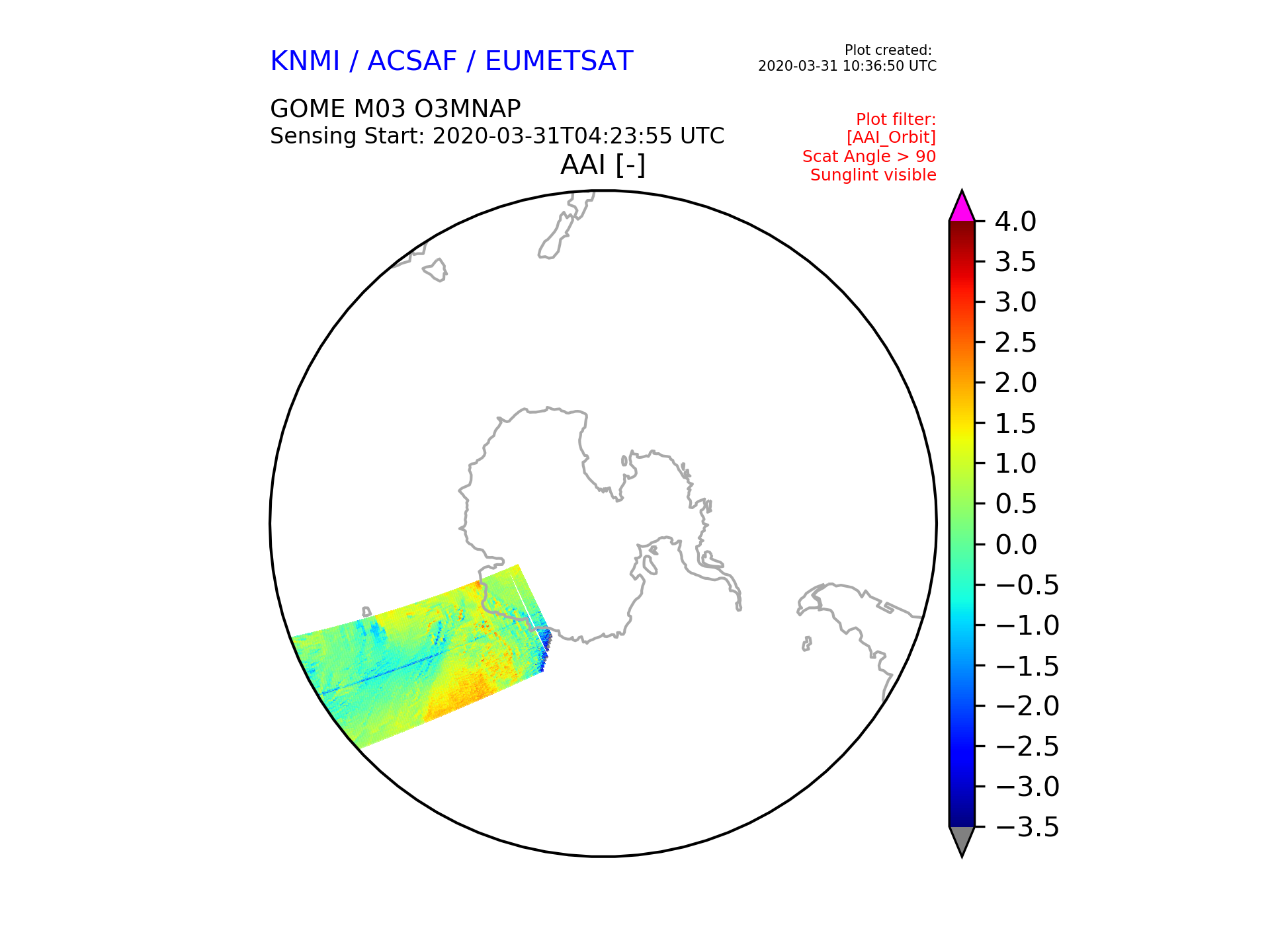 KNMI / ACSAF / EUMETSAT

Plot created:
2020-03-31 10:36:50 UTC

GOME M03 O3MNAP
Sensing Start: 2020-03-31T04:23:55 UTC

Plot filter:
[AAI_Orbit]
Scat Angle > 90
Sunglint visible

AAI [-]

4.0
3.5
3.0
2.5
2.0
1.5
1.0
0.5
0.0
−0.5
−1.0
−1.5
−2.0
−2.5
−3.0
−3.5